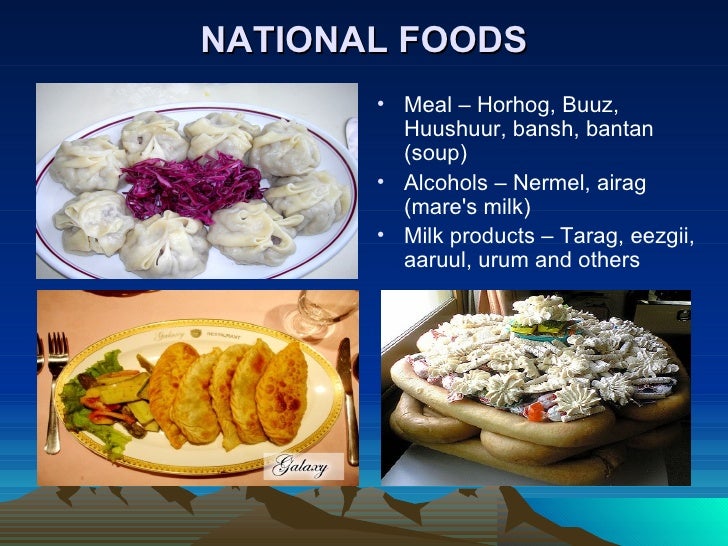 NATIONAL FOODS

• Meal – Horhog, Buuz, Huushuur, bansh, bantan (soup)
• Alcohols – Nermel, airag (mare's milk)
• Milk products – Tarag, eezgii, aaruul, urum and others

Galaxy RESTAURANT

Galaxy